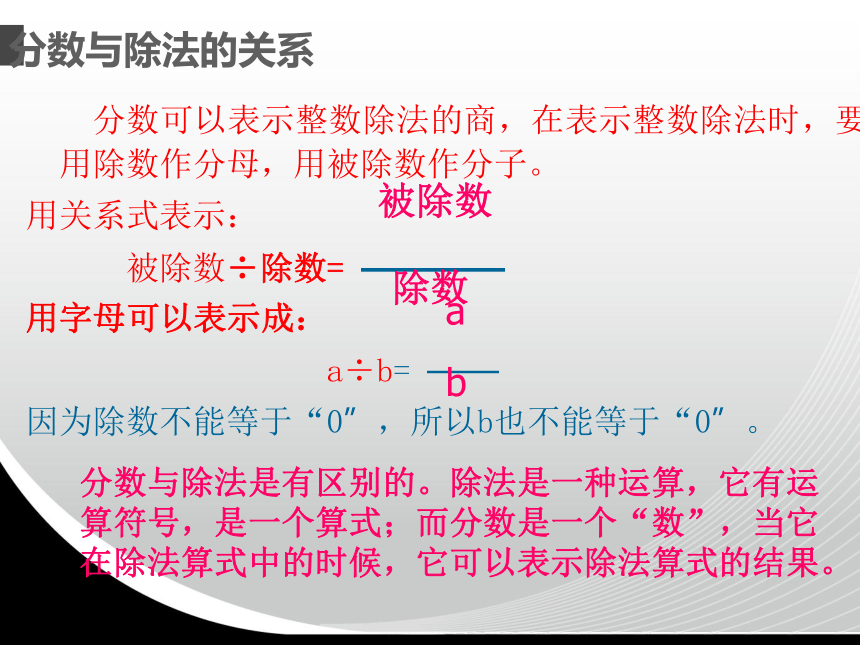 分数与除法的关系

分数可以表示整数除法的商，在表示整数除法时，要用除数作分母，用被除数作分子。

用关系式表示：

被除数÷除数= $\frac{被除数}{除数}$

用字母可以表示成：

a÷b= $\frac{a}{b}$

因为除数不能等于“0”，所以b也不能等于“0”。

分数与除法是有区别的。除法是一种运算，它有运算符号，是一个算式；而分数是一个“数”，当它在除法算式中的时候，它可以表示除法算式的结果。